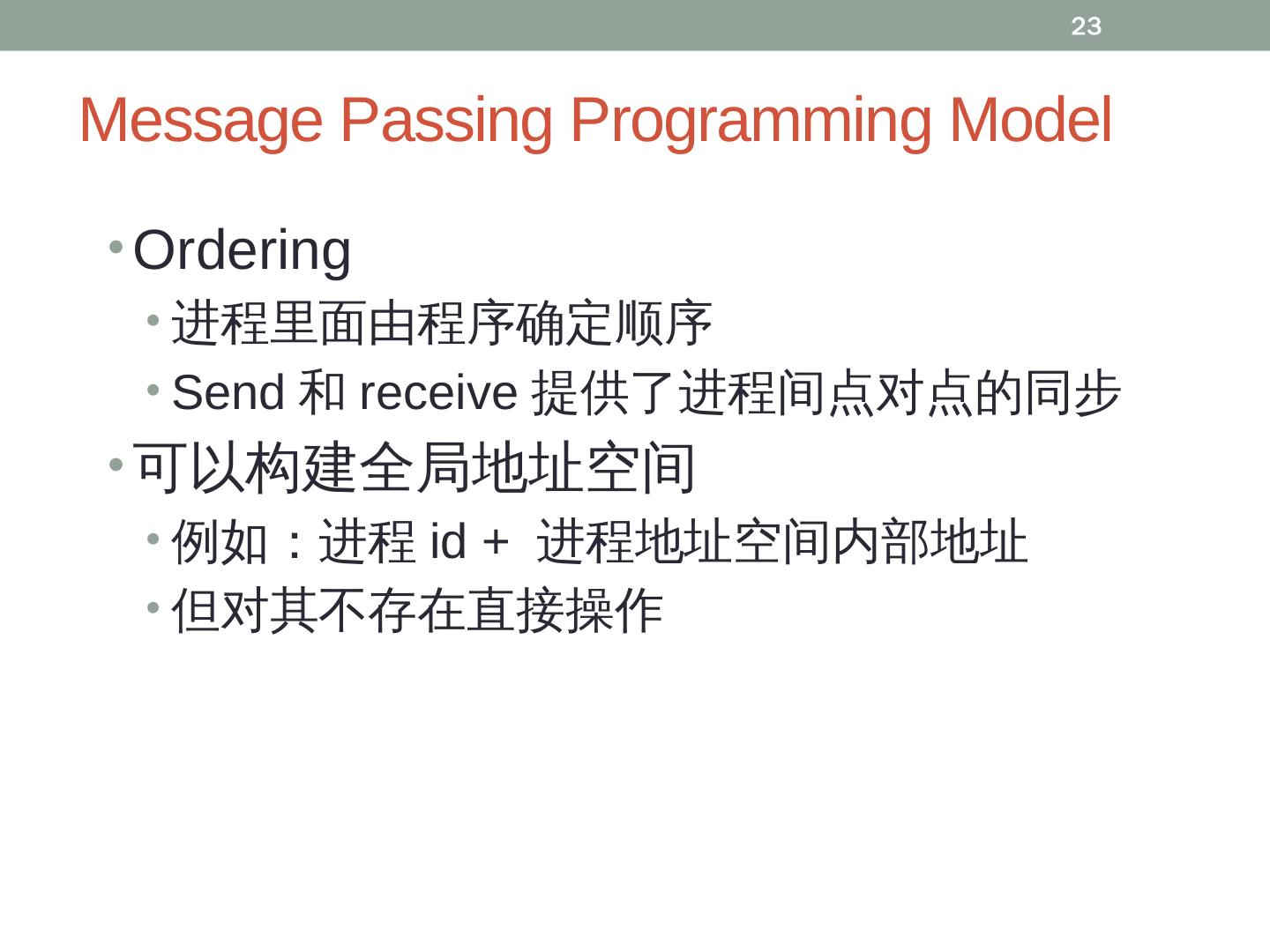 23

Message Passing Programming Model

• Ordering
  • 进程里面由程序确定顺序
  • Send 和 receive 提供了进程间点对点的同步
• 可以构建全局地址空间
  • 例如：进程 id + 进程地址空间内部地址
  • 但对其不存在直接操作